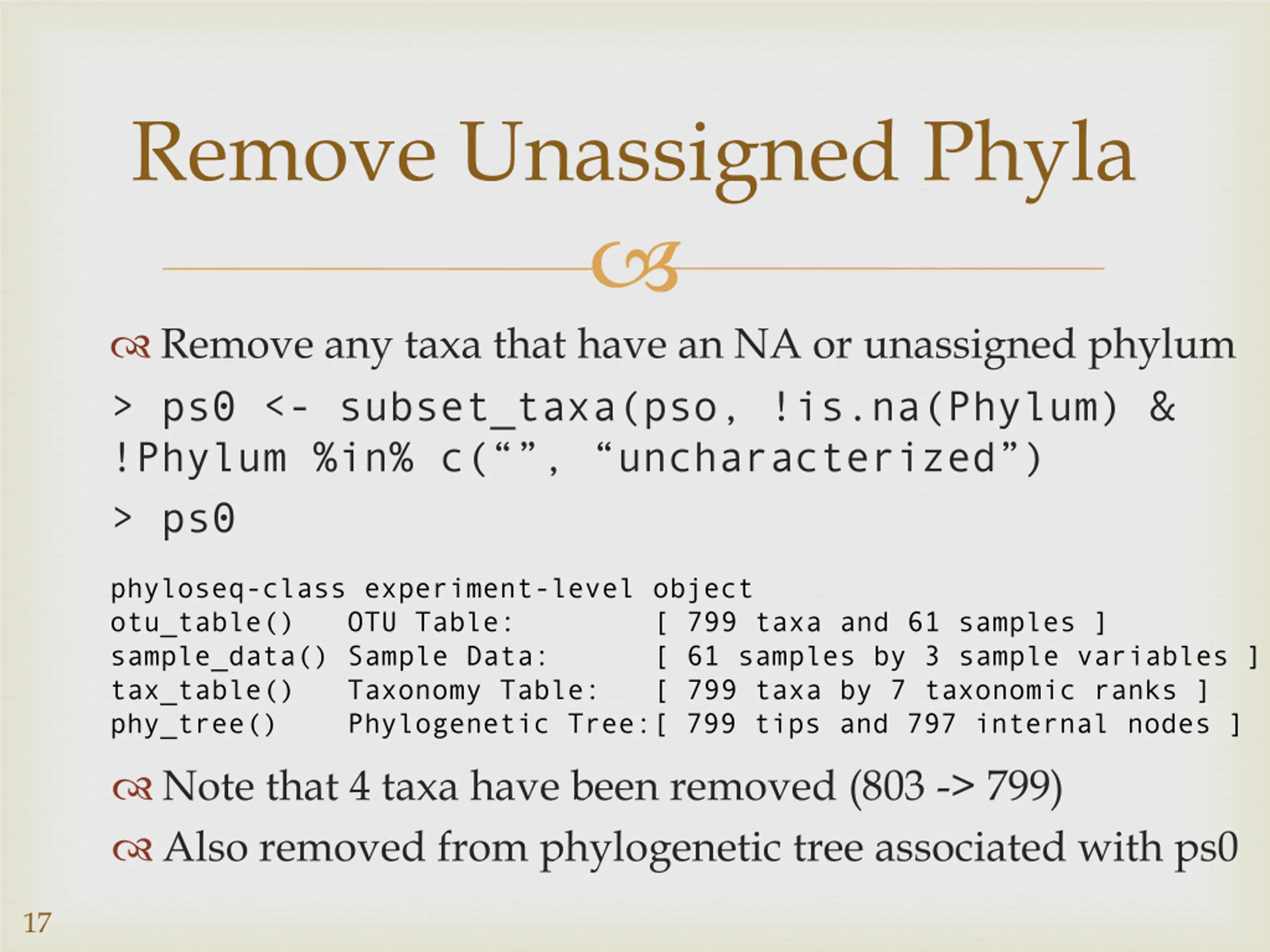 Remove Unassigned Phyla

Remove any taxa that have an NA or unassigned phylum

> ps0 <- subset_taxa(pso, !is.na(Phylum) & !Phylum %in% c(“”, “uncharacterized”)

> ps0

phyloseq-class experiment-level object
otu_table()   OTU Table:         [ 799 taxa and 61 samples ]
sample_data() Sample Data:       [ 61 samples by 3 sample variables ]
tax_table()   Taxonomy Table:    [ 799 taxa by 7 taxonomic ranks ]
phy_tree()    Phylogenetic Tree:[ 799 tips and 797 internal nodes ]

Note that 4 taxa have been removed (803 -> 799)

Also removed from phylogenetic tree associated with ps0

17